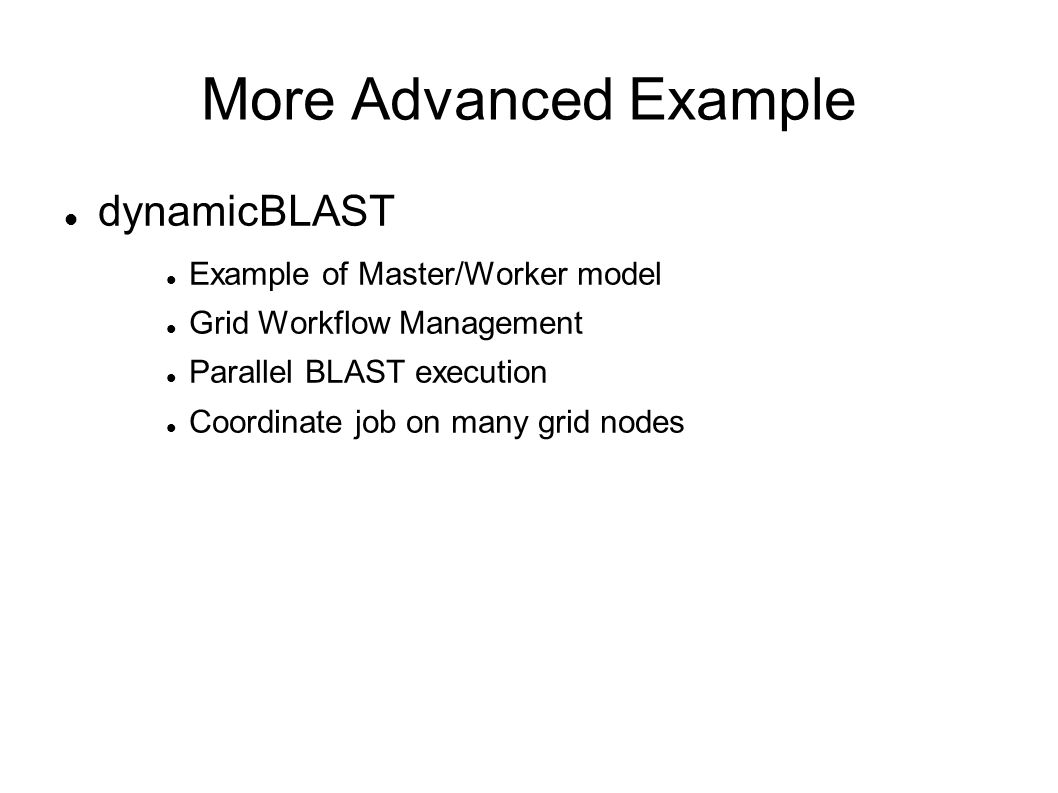 More Advanced Example

dynamicBLAST

Example of Master/Worker model

Grid Workflow Management

Parallel BLAST execution

Coordinate job on many grid nodes